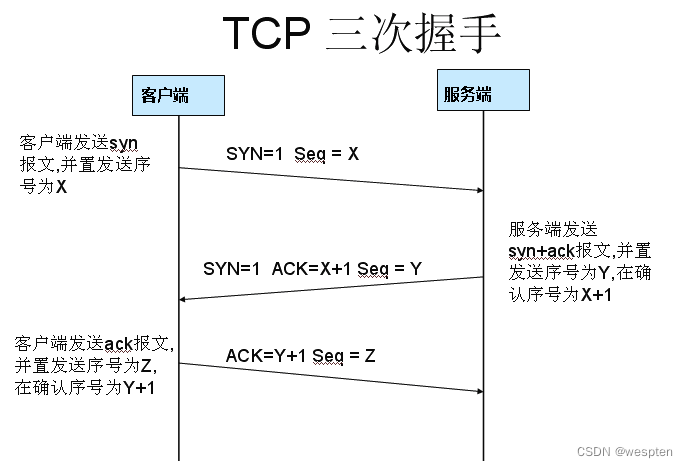 TCP 三次握手

客户端

服务端

客户端发送syn报文,并置发送序号为X

SYN=1 Seq = X

服务端发送syn+ack报文,并置发送序号为Y,在确认序号为X+1

SYN=1 ACK=X+1 Seq = Y

客户端发送ack报文,并置发送序号为Z,在确认序号为Y+1

ACK=Y+1 Seq = Z

CSDN @wespten